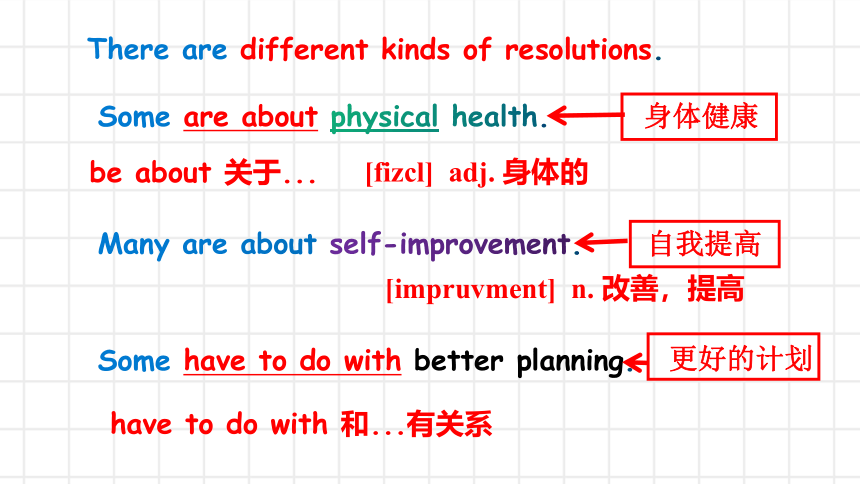 There are different kinds of resolutions.

Some are about physical health. 身体健康

be about 关于... [fizcl] adj. 身体的

Many are about self-improvement. 自我提高

[impruvment] n. 改善，提高

Some have to do with better planning. 更好的计划

have to do with 和...有关系